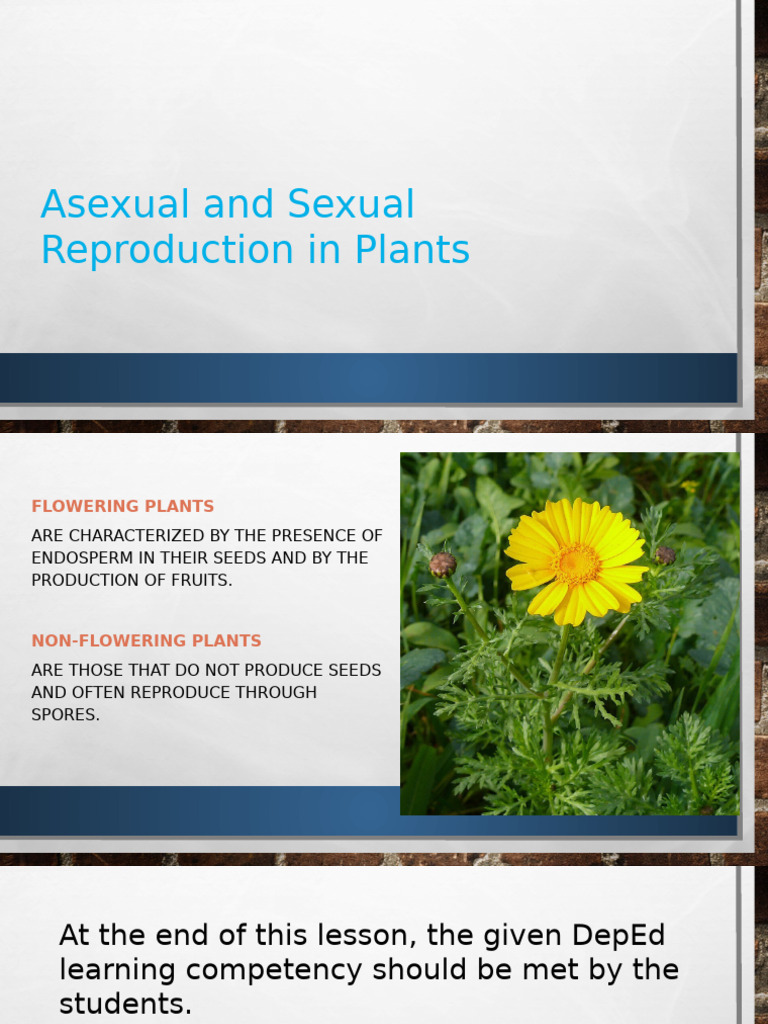 Asexual and Sexual Reproduction in Plants

FLOWERING PLANTS

ARE CHARACTERIZED BY THE PRESENCE OF ENDOSPERM IN THEIR SEEDS AND BY THE PRODUCTION OF FRUITS.

NON-FLOWERING PLANTS

ARE THOSE THAT DO NOT PRODUCE SEEDS AND OFTEN REPRODUCE THROUGH SPORES.

At the end of this lesson, the given DepEd learning competency should be met by the students.